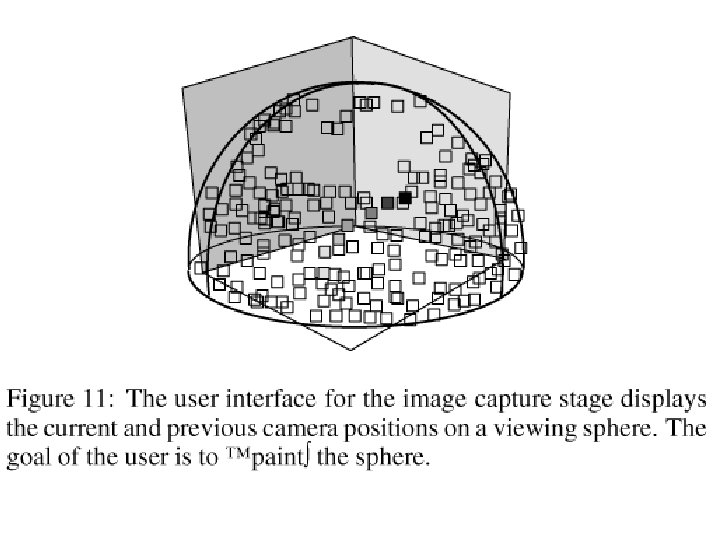 Figure 11: The user interface for the image capture stage displays the current and previous camera positions on a viewing sphere. The goal of the user is to ™paint∫ the sphere.